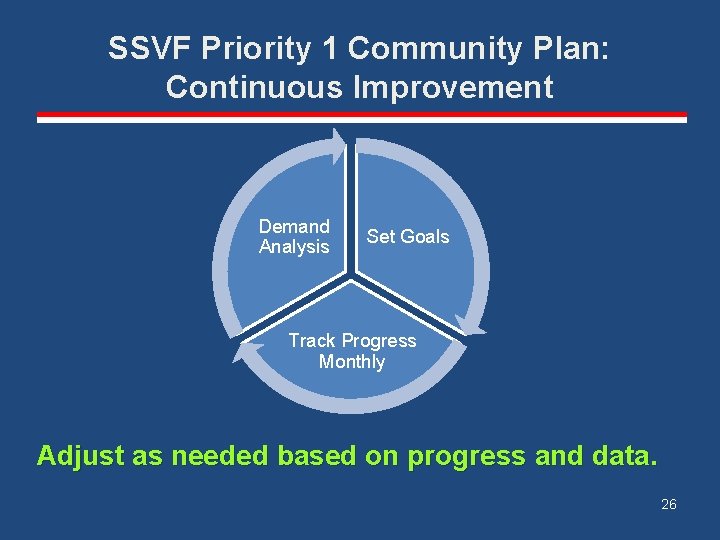 SSVF Priority 1 Community Plan: Continuous Improvement

Demand Analysis

Set Goals

Track Progress Monthly

Adjust as needed based on progress and data.

26